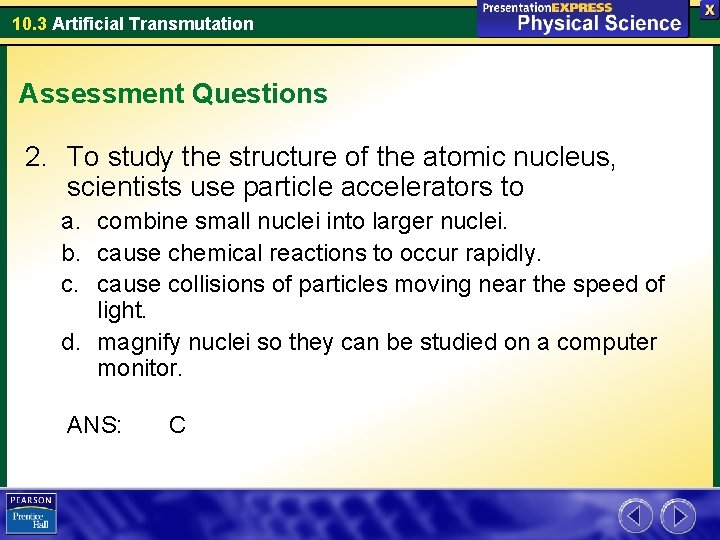 10.3 Artificial Transmutation

PresentationEXPRESS
Physical Science

X

Assessment Questions

2. To study the structure of the atomic nucleus, scientists use particle accelerators to

a. combine small nuclei into larger nuclei.

b. cause chemical reactions to occur rapidly.

c. cause collisions of particles moving near the speed of light.

d. magnify nuclei so they can be studied on a computer monitor.

ANS: C

PEARSON
Prentice Hall